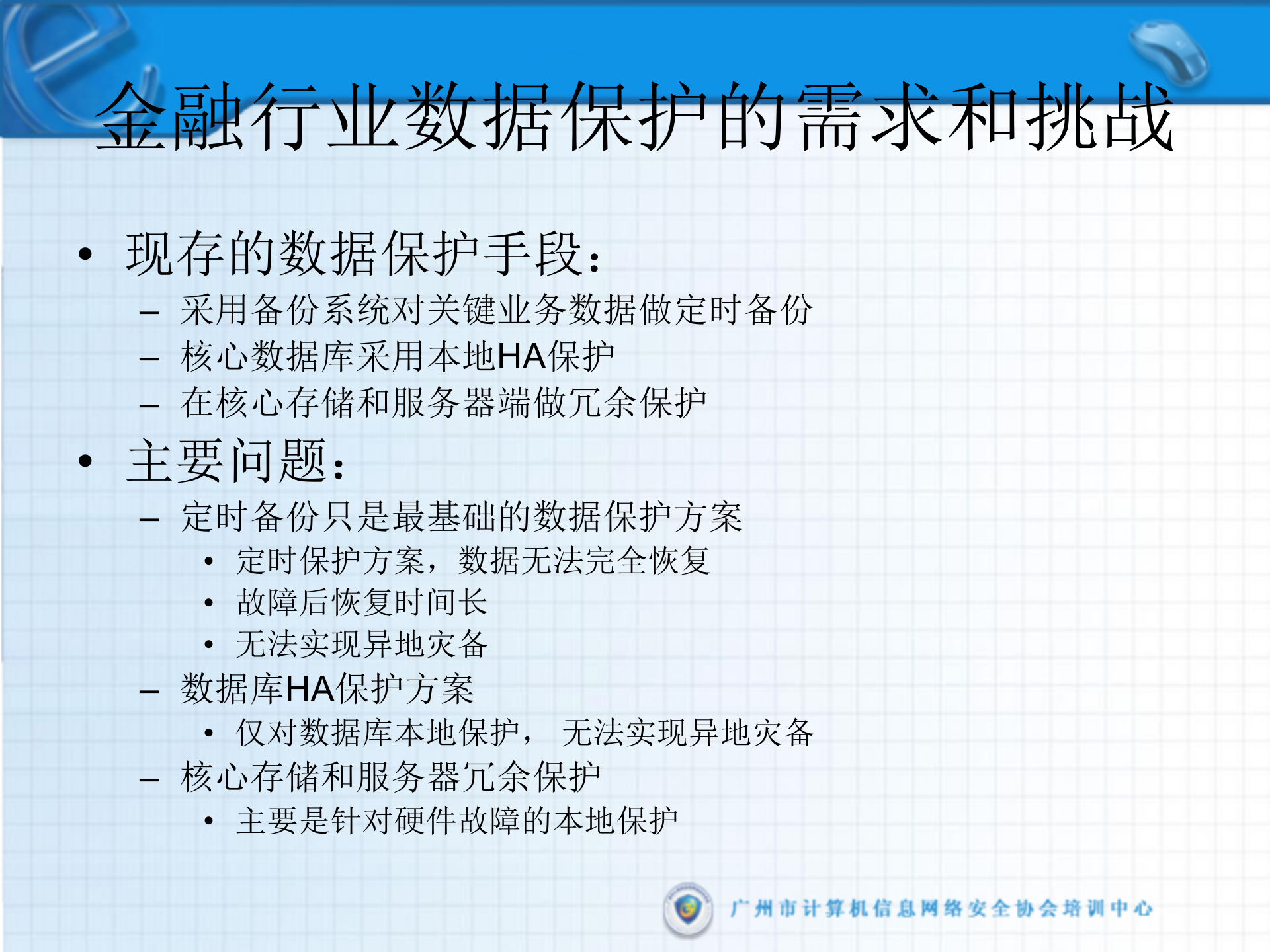 金融行业数据保护的需求和挑战

• 现存的数据保护手段：
– 采用备份系统对关键业务数据做定时备份
– 核心数据库采用本地HA保护
– 在核心存储和服务器端做冗余保护

• 主要问题：
– 定时备份只是最基础的数据保护方案
• 定时保护方案，数据无法完全恢复
• 故障后恢复时间长
• 无法实现异地灾备
– 数据库HA保护方案
• 仅对数据库本地保护， 无法实现异地灾备
– 核心存储和服务器冗余保护
• 主要是针对硬件故障的本地保护

广州市计算机信息网络安全协会培训中心